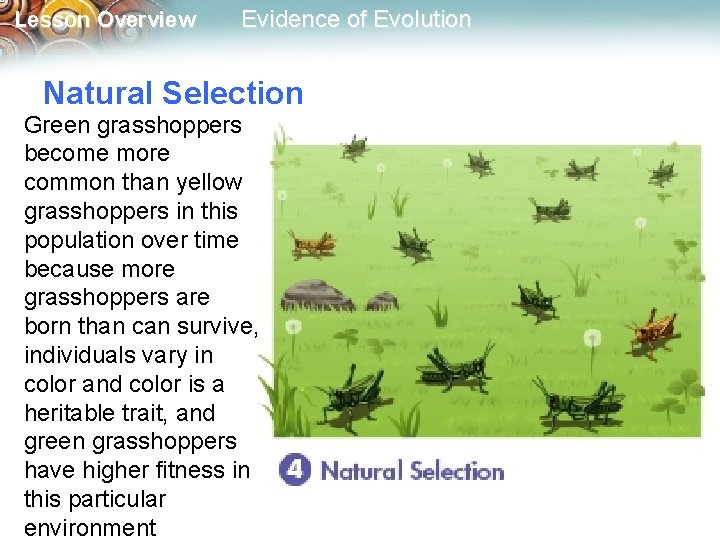 Lesson Overview Evidence of Evolution

Natural Selection

Green grasshoppers become more common than yellow grasshoppers in this population over time because more grasshoppers are born than can survive, individuals vary in color and color is a heritable trait, and green grasshoppers have higher fitness in this particular environment

4 Natural Selection